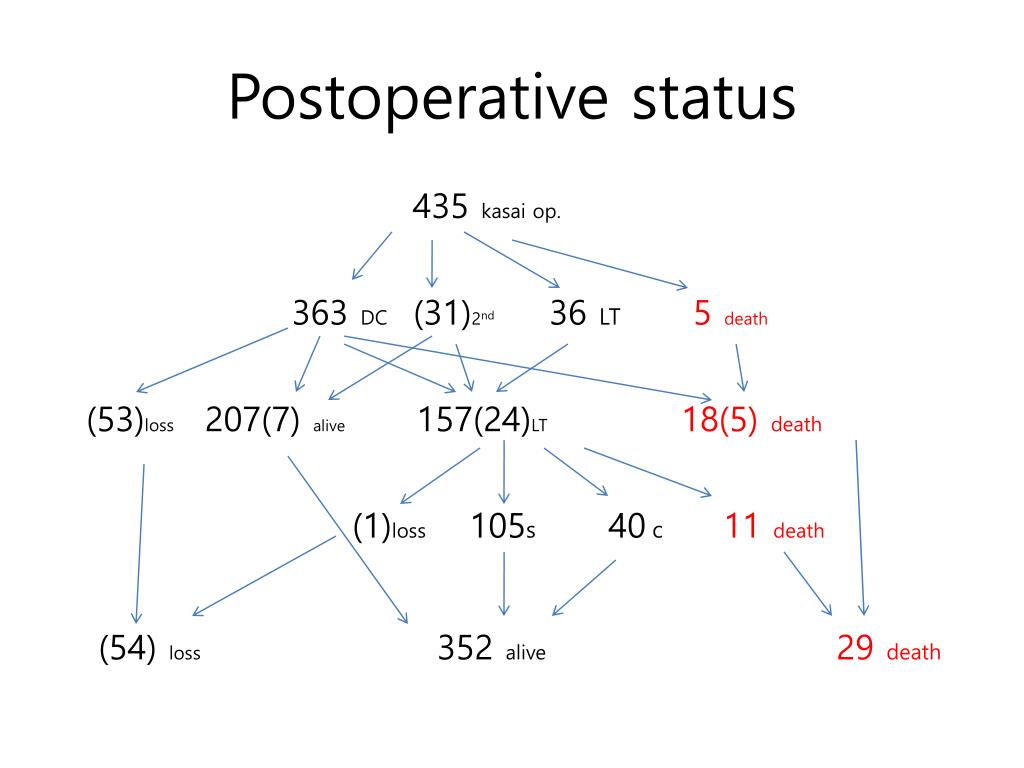 Postoperative status

435 kasai op.

363 DC (31)2nd 36 LT 5 death

(53)loss 207(7) alive 157(24)LT 18(5) death

(1)loss 105s 40 c 11 death

(54) loss 352 alive 29 death